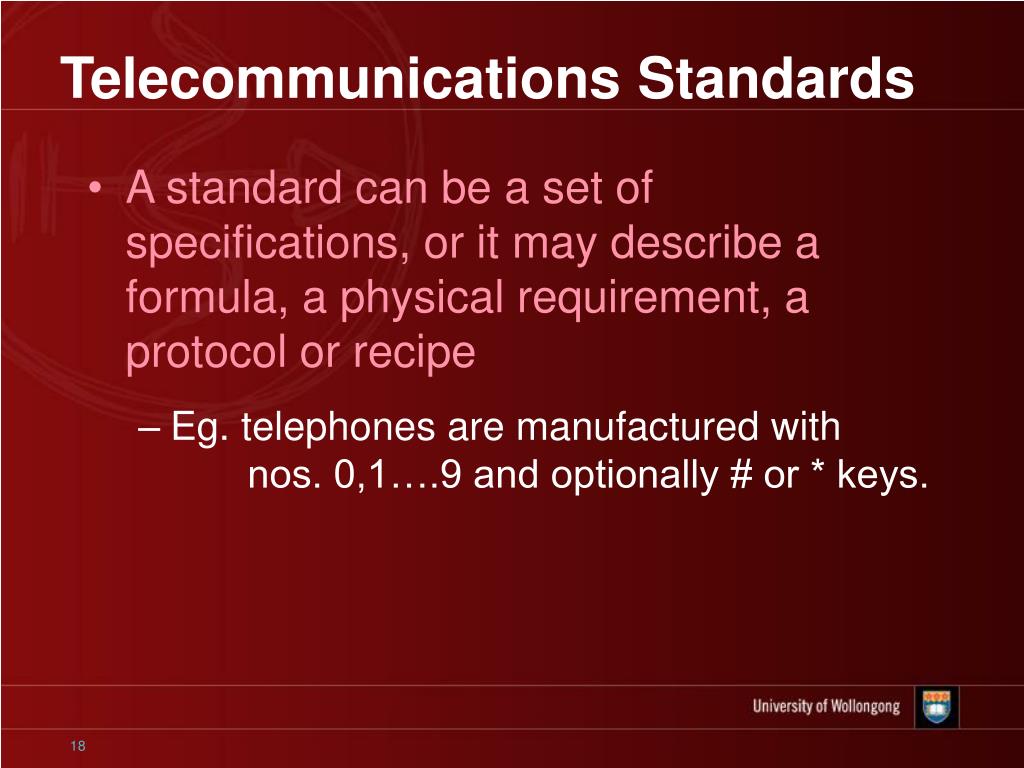 Telecommunications Standards

• A standard can be a set of specifications, or it may describe a formula, a physical requirement, a protocol or recipe

– Eg. telephones are manufactured with nos. 0,1….9 and optionally # or * keys.

University of Wollongong

18